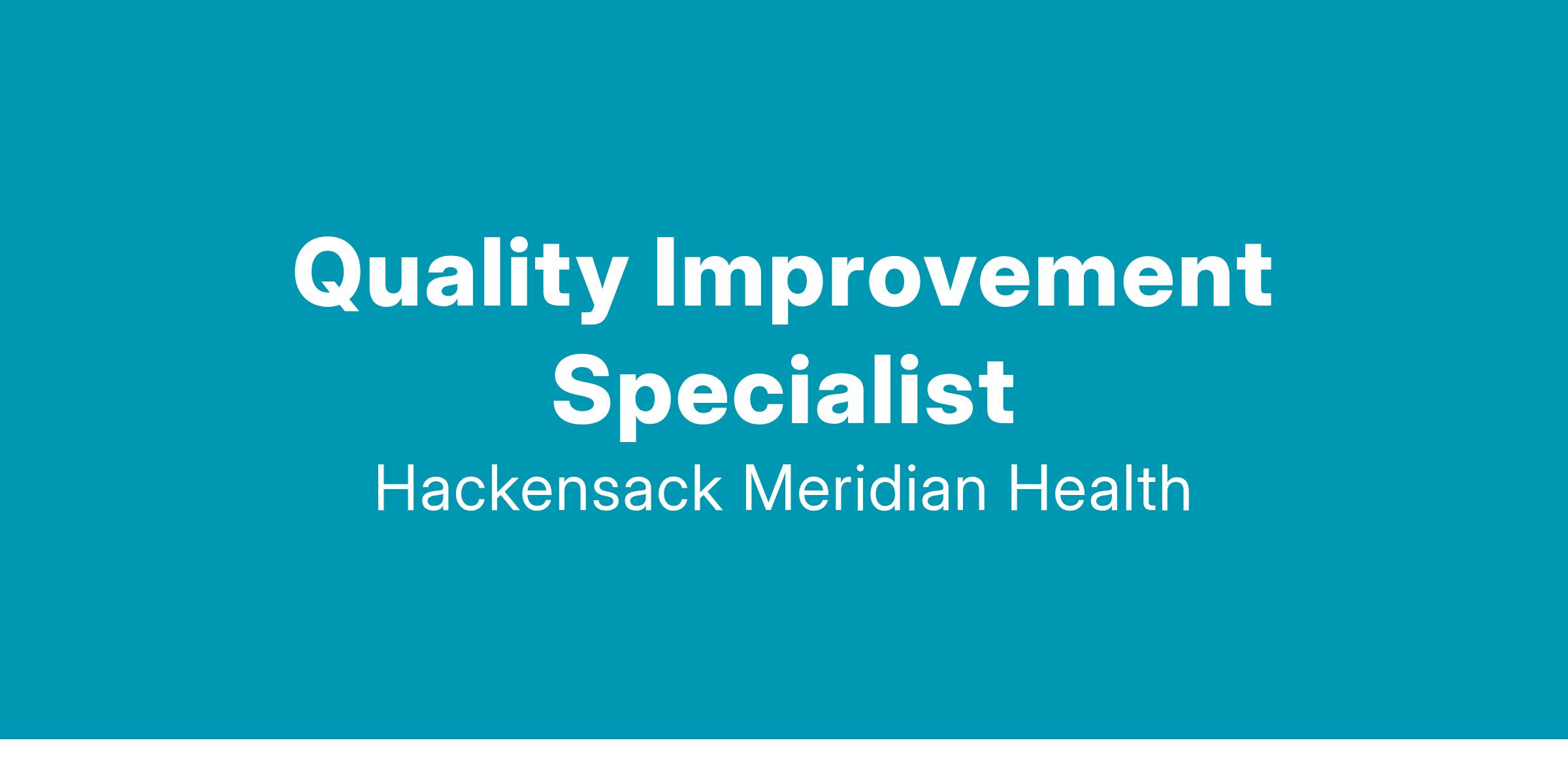 Quality Improvement Specialist

Hackensack Meridian Health